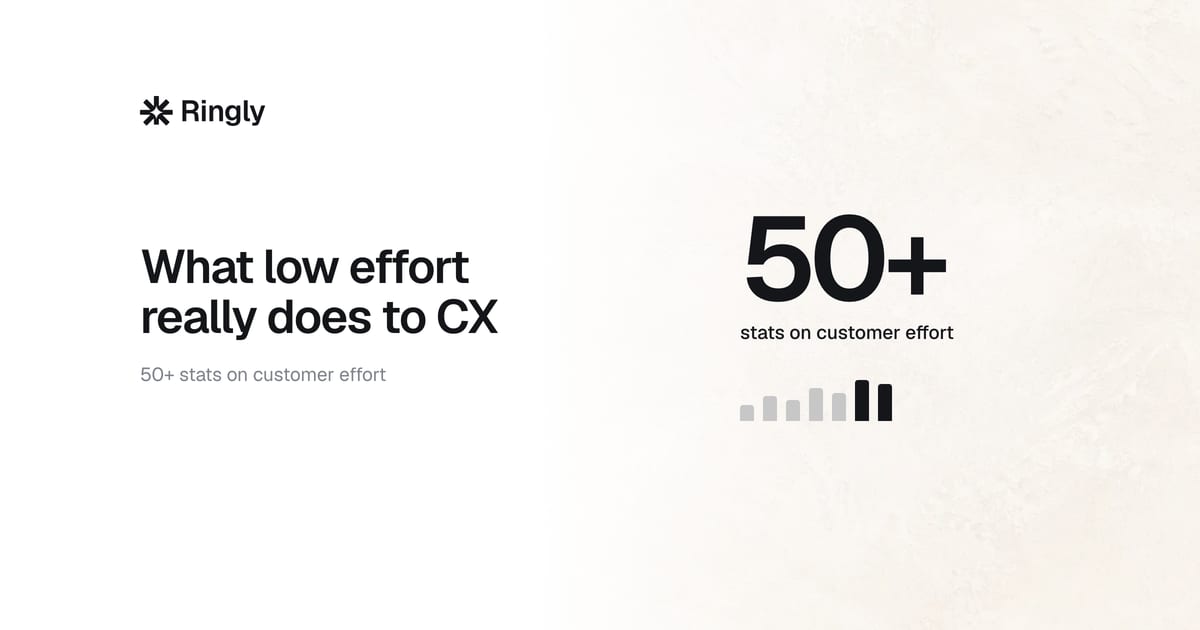 Ringly

What low effort really does to CX

50+ stats on customer effort

50+

stats on customer effort